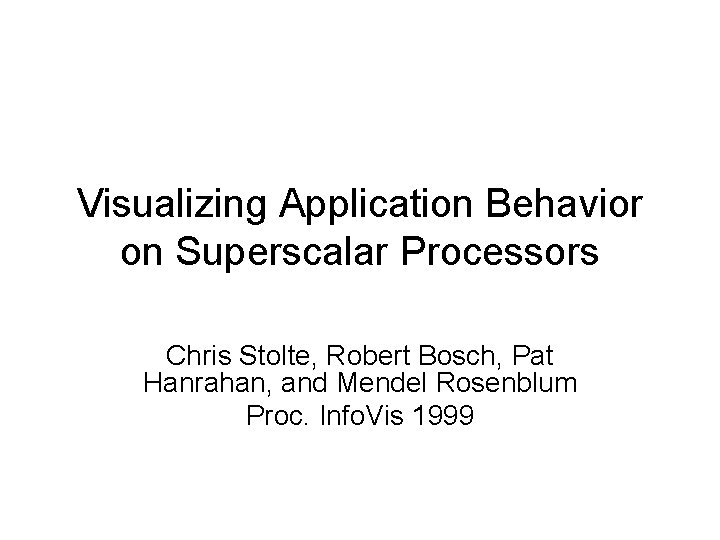 Visualizing Application Behavior on Superscalar Processors

Chris Stolte, Robert Bosch, Pat Hanrahan, and Mendel Rosenblum

Proc. InfoVis 1999